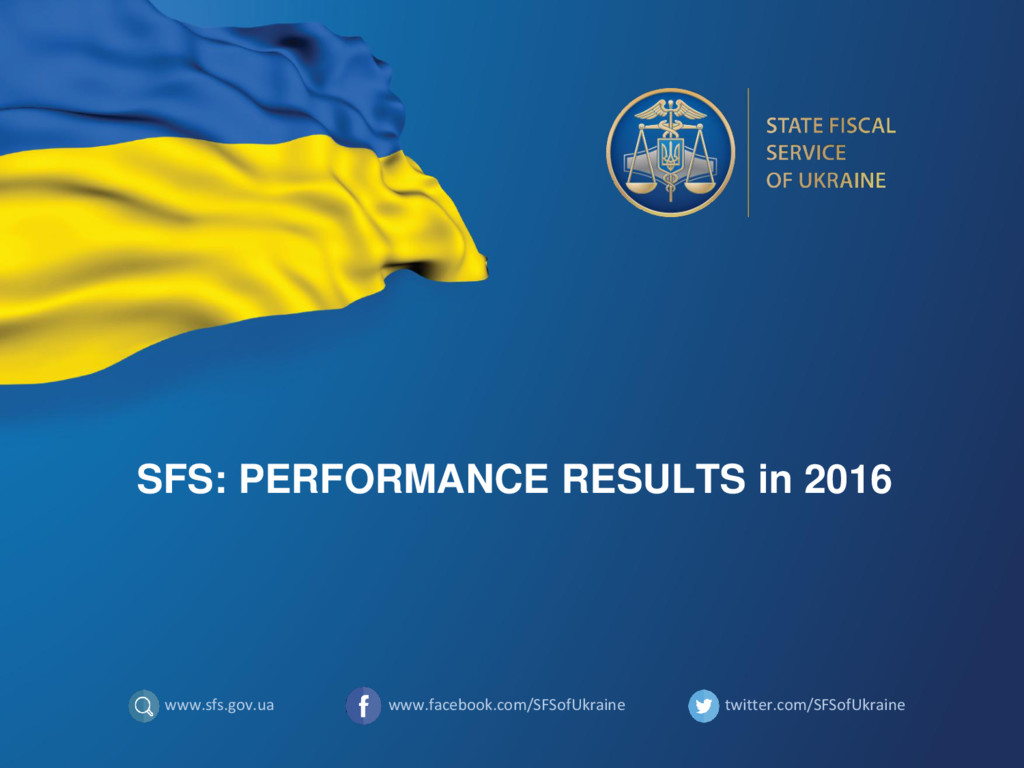 STATE FISCAL
SERVICE
OF UKRAINE

SFS: PERFORMANCE RESULTS in 2016

www.sfs.gov.ua
www.facebook.com/SFSofUkraine
twitter.com/SFSofUkraine